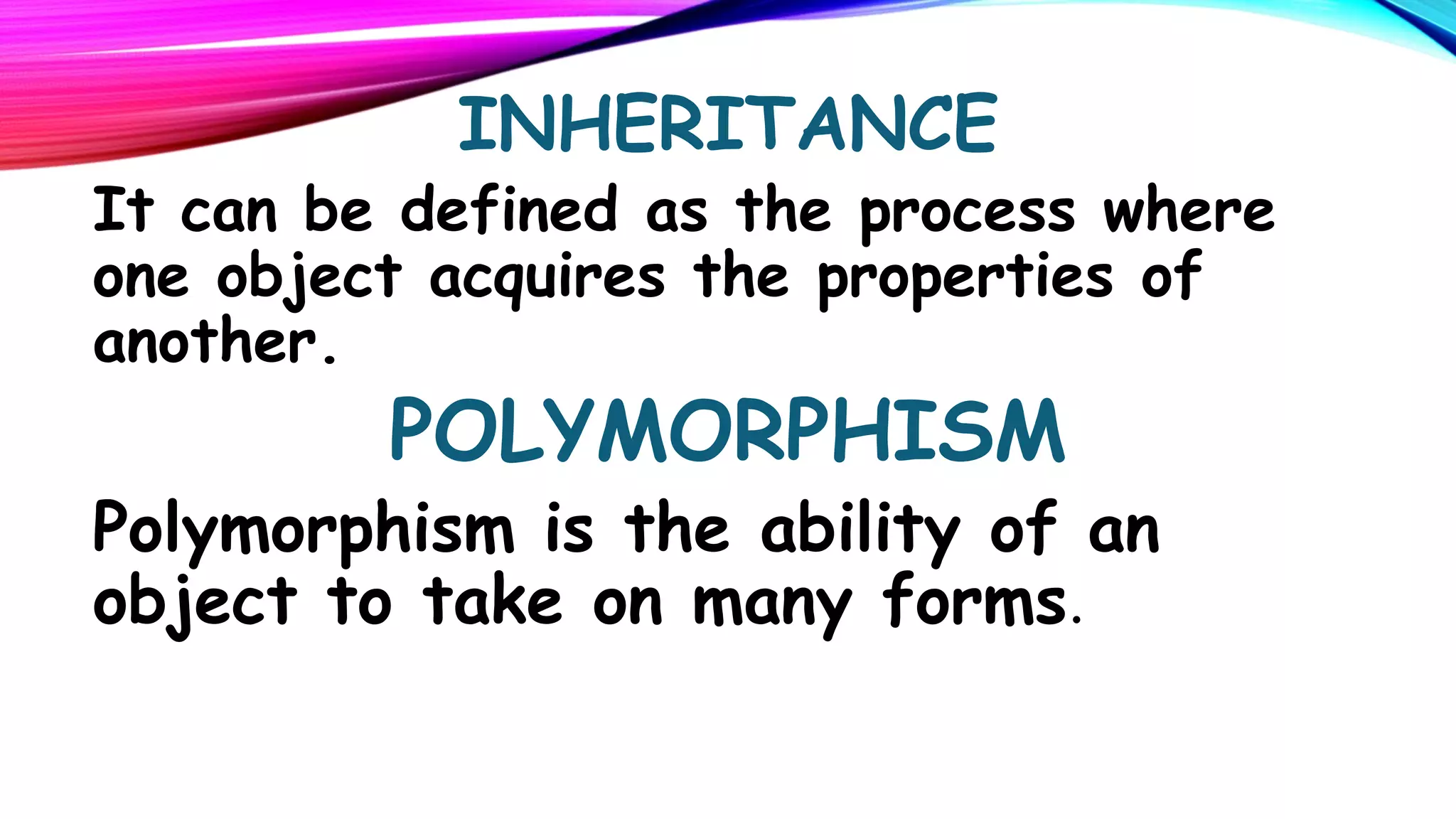 INHERITANCE

It can be defined as the process where one object acquires the properties of another.

POLYMORPHISM

Polymorphism is the ability of an object to take on many forms.